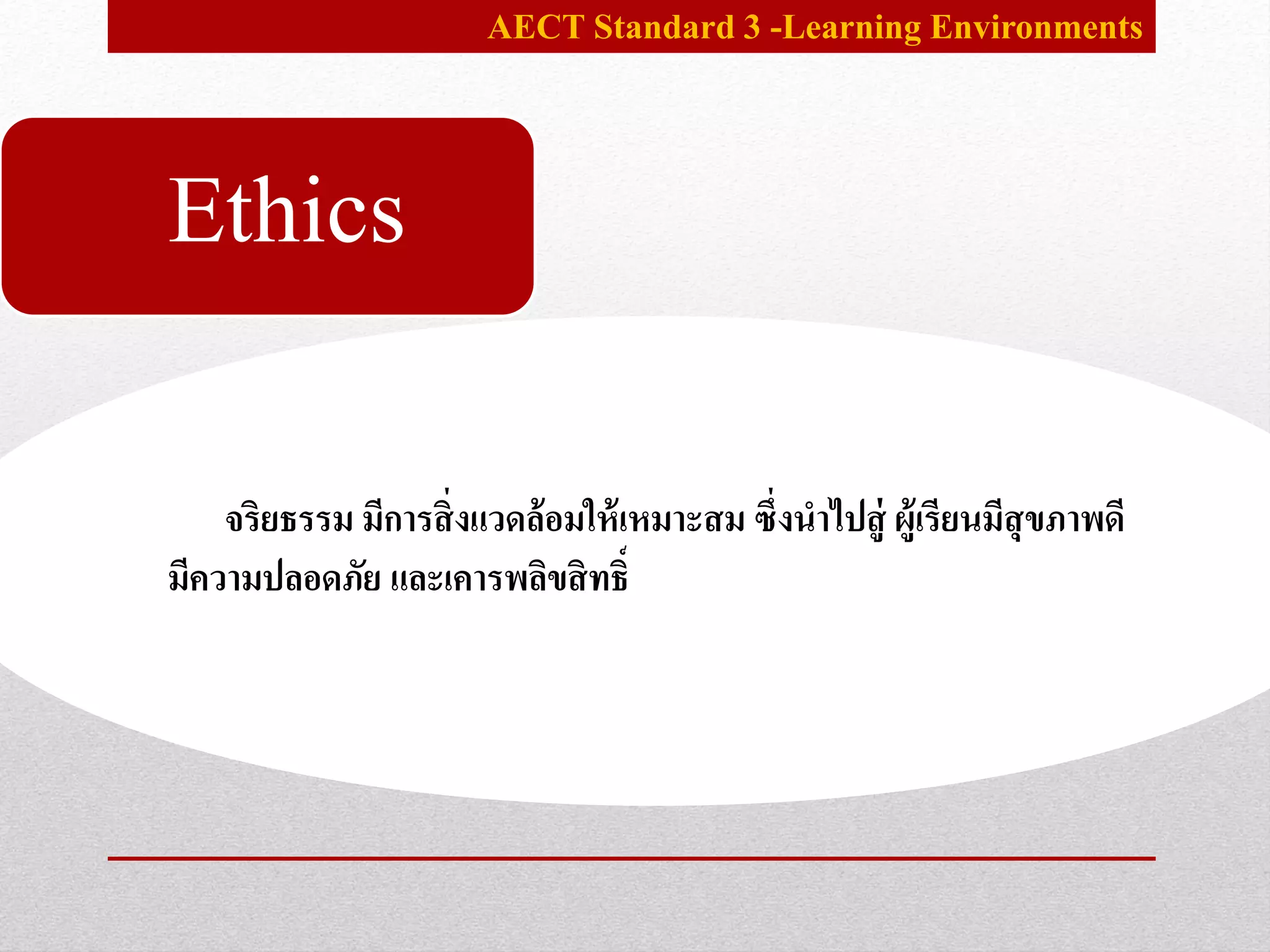 AECT Standard 3 -Learning Environments

Ethics

จริยธรรม มีการสิ่งแวดล้อมให้เหมาะสม ซึ่งนำไปสู่ ผู้เรียนมีสุขภาพดี มีความปลอดภัย และเคารพลิขสิทธิ์